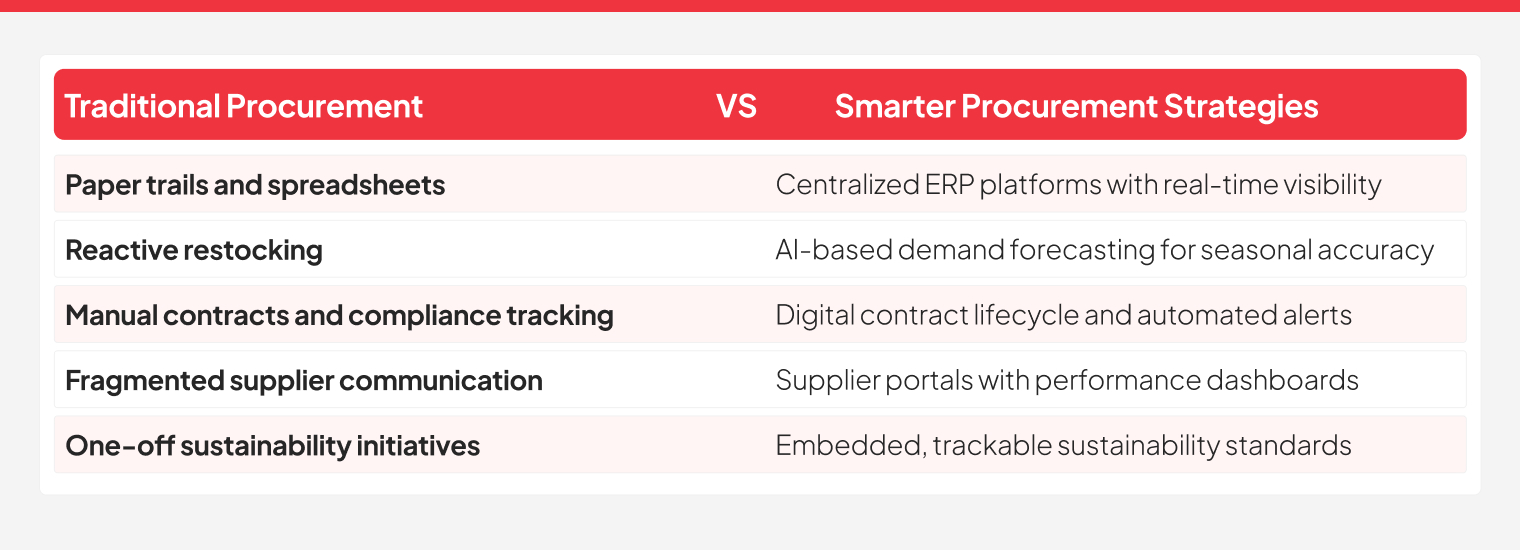 | Traditional Procurement | VS | Smarter Procurement Strategies |
|---|---|---|
| Paper trails and spreadsheets | | Centralized ERP platforms with real-time visibility |
| Reactive restocking | | AI-based demand forecasting for seasonal accuracy |
| Manual contracts and compliance tracking | | Digital contract lifecycle and automated alerts |
| Fragmented supplier communication | | Supplier portals with performance dashboards |
| One-off sustainability initiatives | | Embedded, trackable sustainability standards |